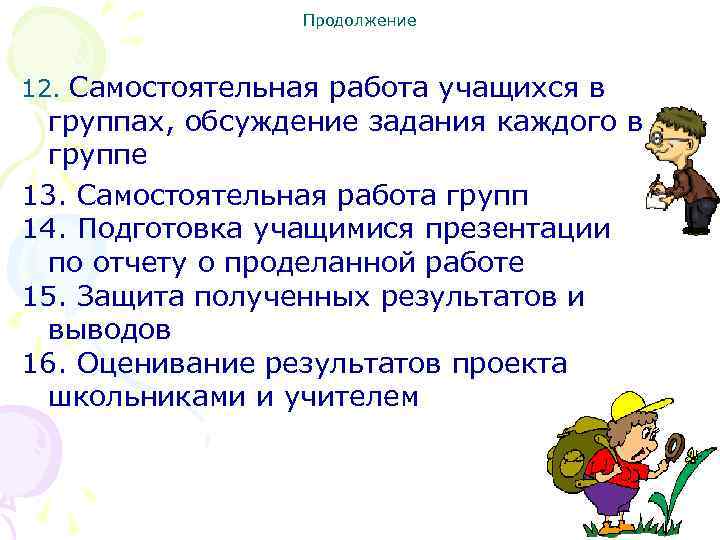 Продолжение

12. Самостоятельная работа учащихся в группах, обсуждение задания каждого в группе

13. Самостоятельная работа групп
14. Подготовка учащимися презентации по отчету о проделанной работе
15. Защита полученных результатов и выводов
16. Оценивание результатов проекта школьниками и учителем